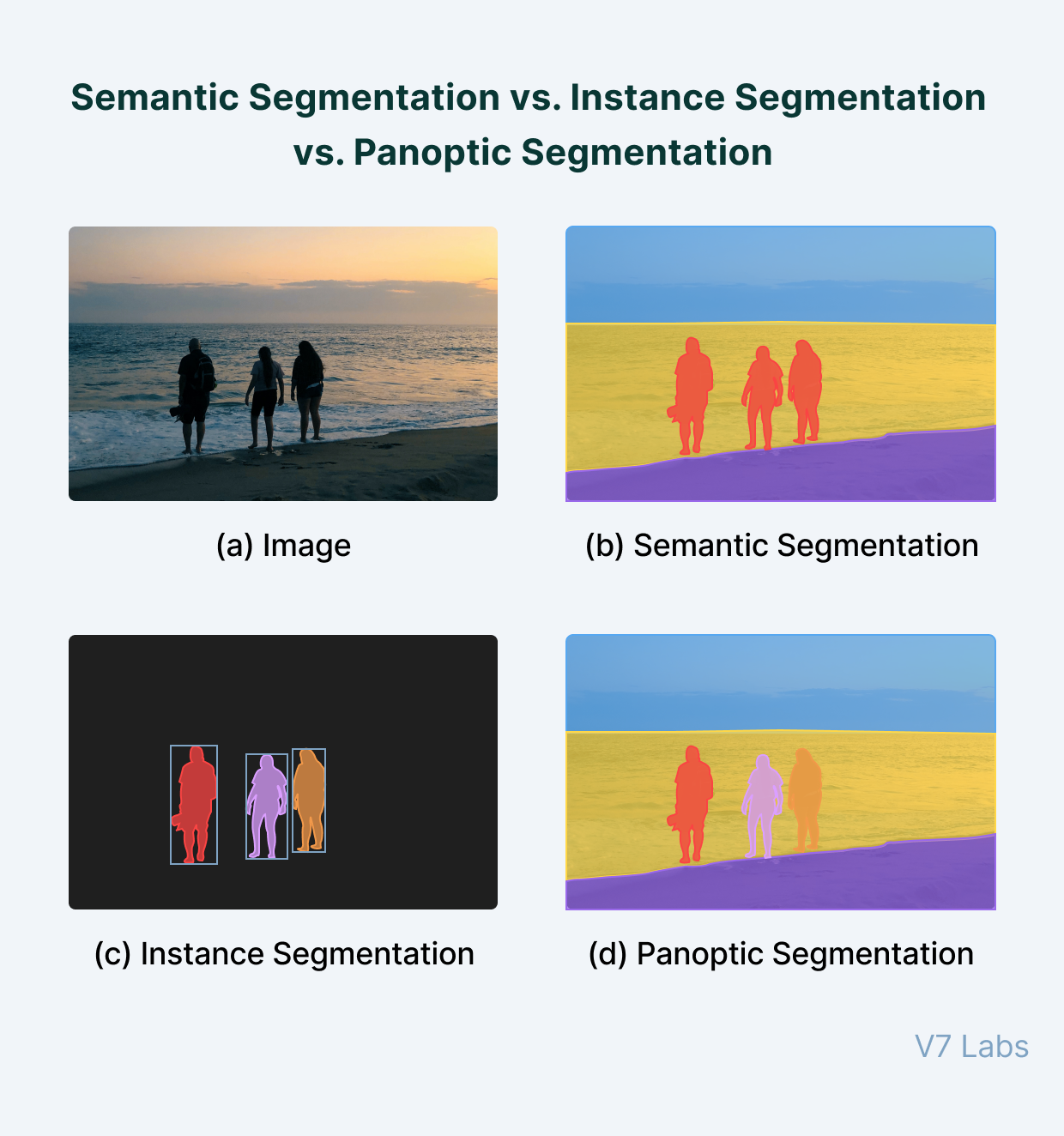 Semantic Segmentation vs. Instance Segmentation vs. Panoptic Segmentation

(a) Image

(b) Semantic Segmentation

(c) Instance Segmentation

(d) Panoptic Segmentation

V7 Labs